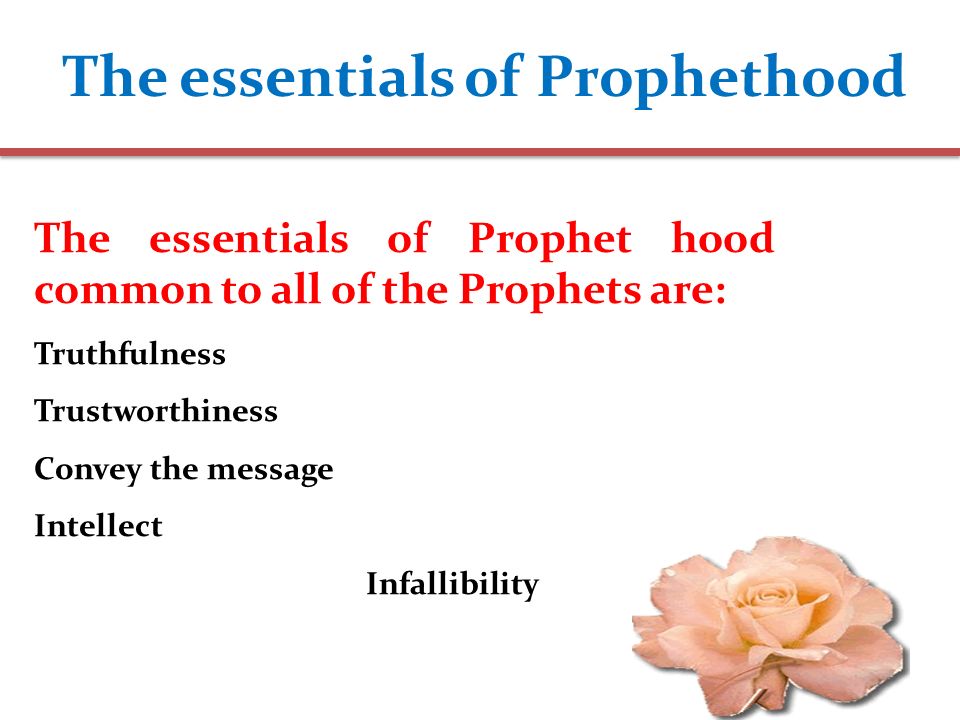 The essentials of Prophethood

The essentials of Prophet hood common to all of the Prophets are:

Truthfulness

Trustworthiness

Convey the message

Intellect

Infallibility